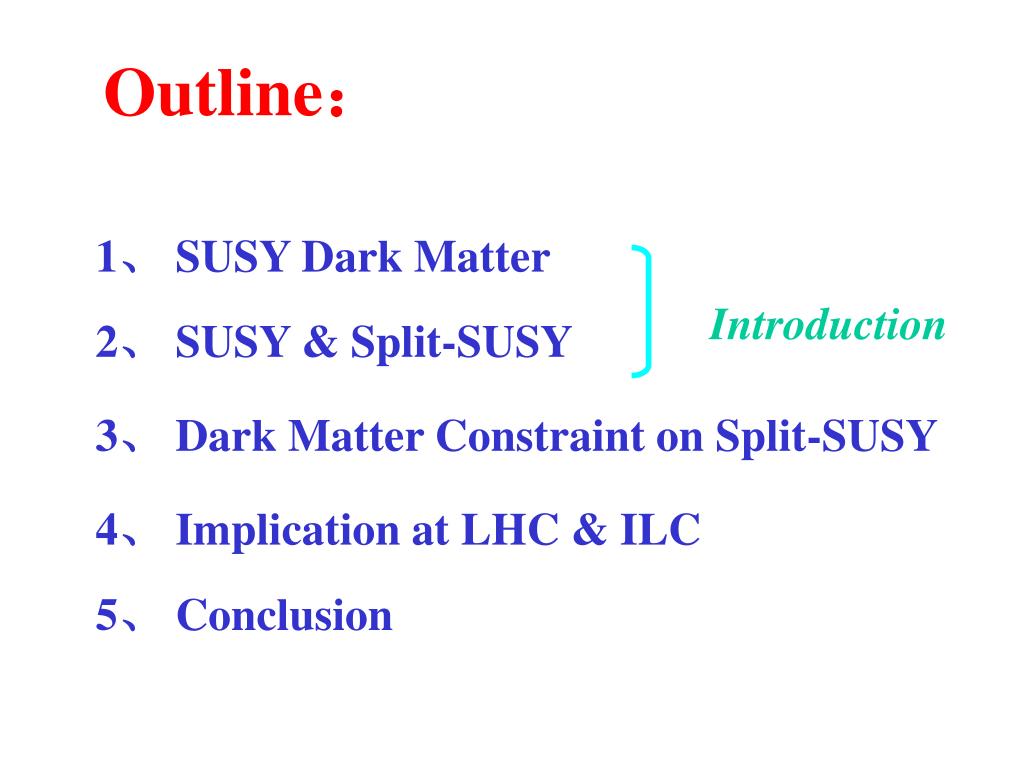 Outline：

1、 SUSY Dark Matter

2、 SUSY & Split-SUSY

Introduction

3、 Dark Matter Constraint on Split-SUSY

4、 Implication at LHC & ILC

5、 Conclusion